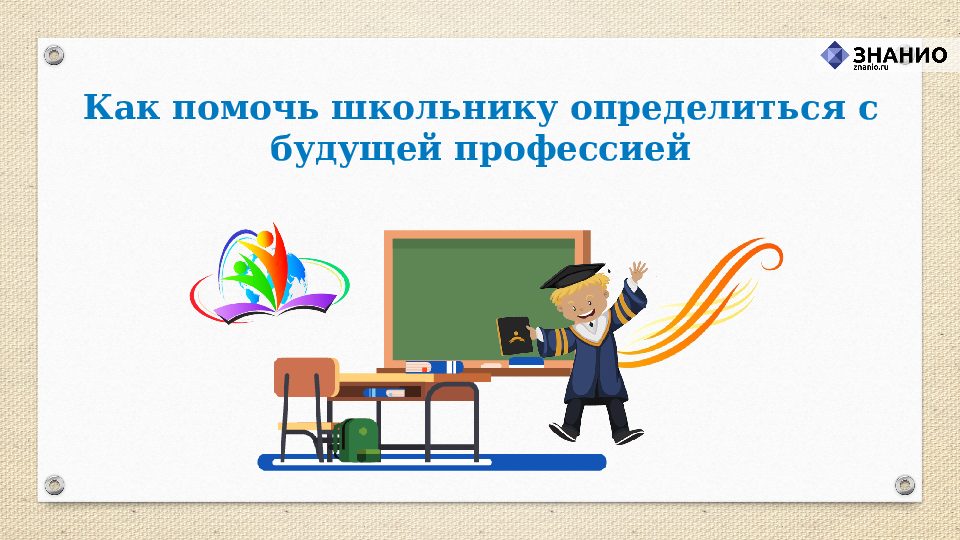 ЗНАНИО
znanio.ru

Как помочь школьнику определиться с будущей профессией